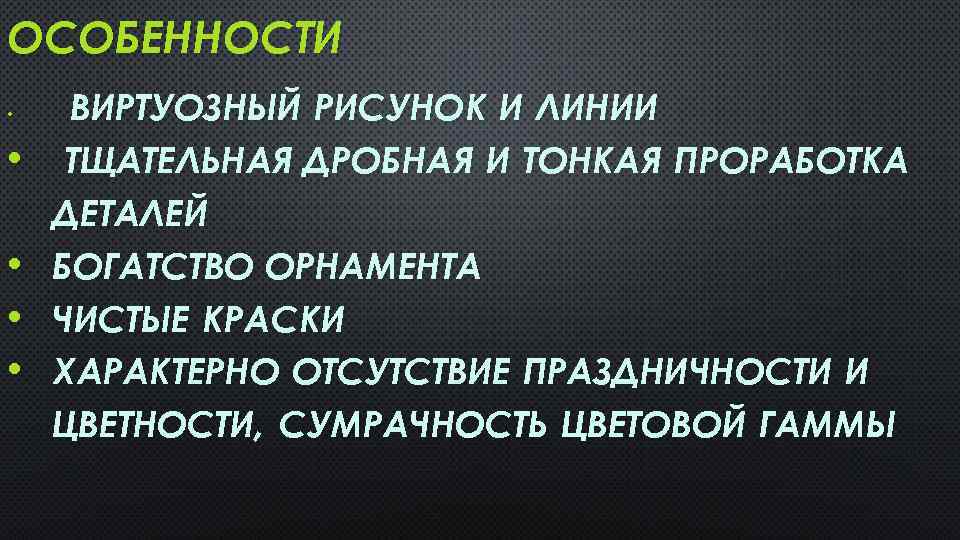 ОСОБЕННОСТИ

• ВИРТУОЗНЫЙ РИСУНОК И ЛИНИИ
• ТЩАТЕЛЬНАЯ ДРОБНАЯ И ТОНКАЯ ПРОРАБОТКА ДЕТАЛЕЙ
• БОГАТСТВО ОРНАМЕНТА
• ЧИСТЫЕ КРАСКИ
• ХАРАКТЕРНО ОТСУТСТВИЕ ПРАЗДНИЧНОСТИ И ЦВЕТНОСТИ, СУМРАЧНОСТЬ ЦВЕТОВОЙ ГАММЫ